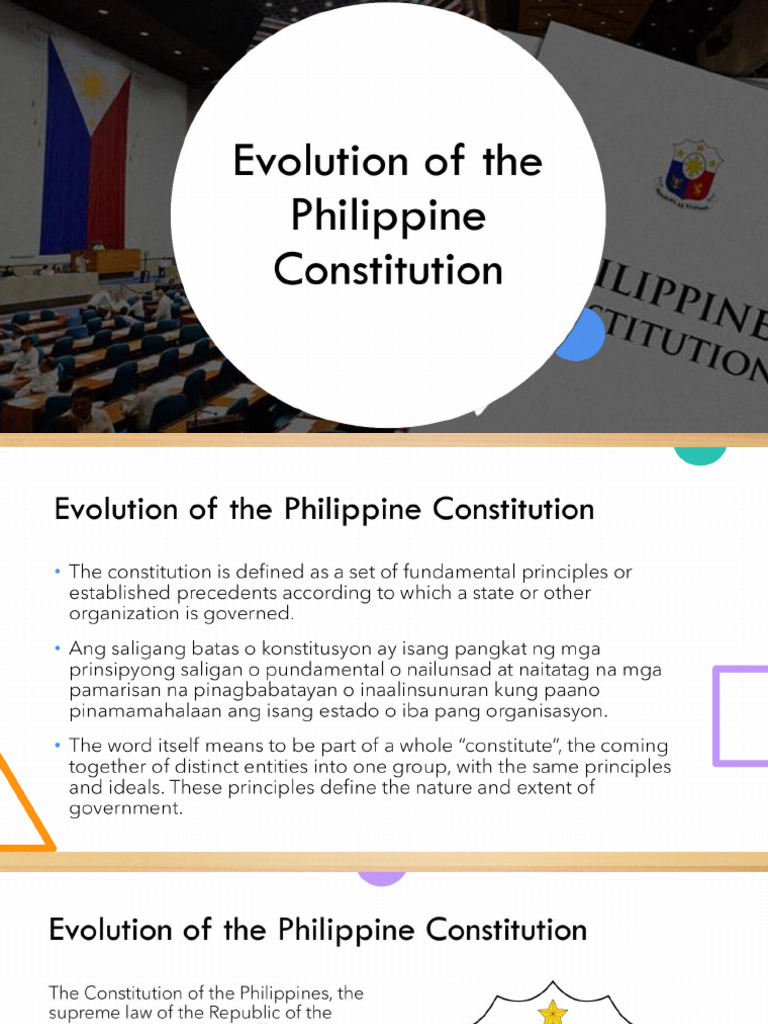 Evolution of the Philippine Constitution

ILIPPINE
STITUTION

Evolution of the Philippine Constitution

• The constitution is defined as a set of fundamental principles or established precedents according to which a state or other organization is governed.

• Ang saligang batas o konstitusyon ay isang pangkat ng mga prinsipyong saligan o pundamental o nailunsad at naitatag na mga pamarisan na pinagbabatayan o inaalinsunuran kung paano pinamamahalaan ang isang estado o iba pang organisasyon.

• The word itself means to be part of a whole "constitute", the coming together of distinct entities into one group, with the same principles and ideals. These principles define the nature and extent of government.

Evolution of the Philippine Constitution

The Constitution of the Philippines, the supreme law of the Republic of the